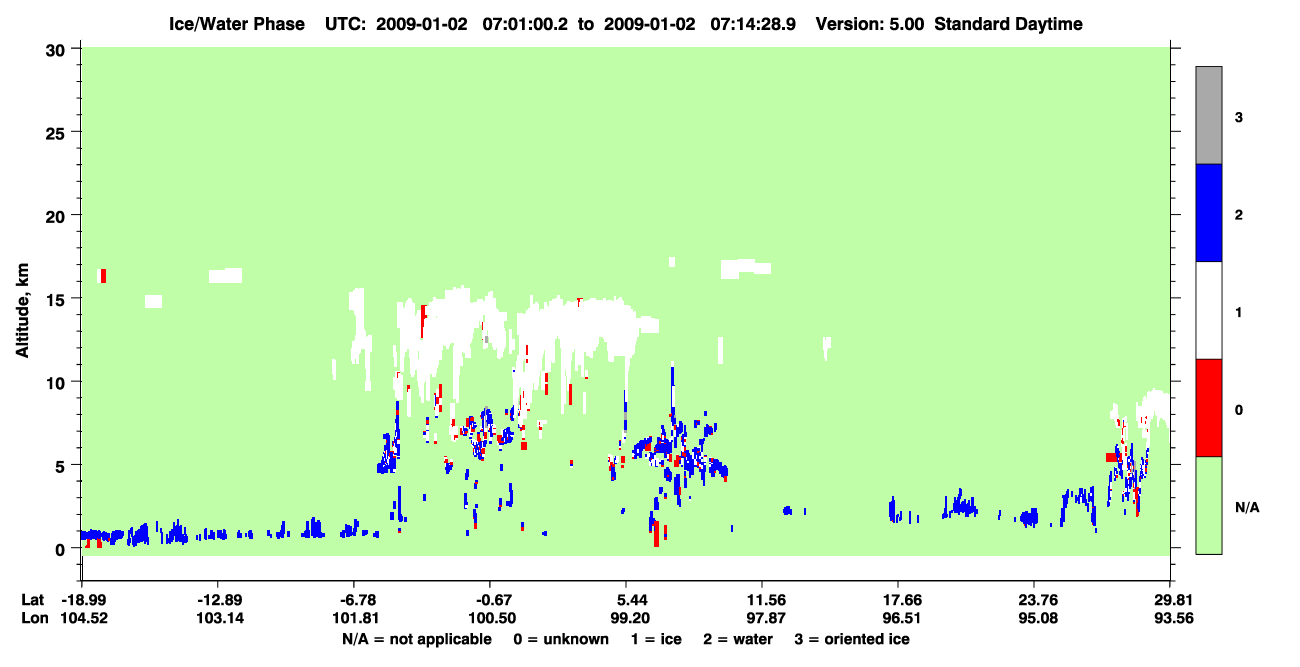 Ice/Water Phase UTC: 2009-01-02 07:01:00.2 to 2009-01-02 07:14:28.9 Version: 5.00 Standard Daytime

Altitude, km

30
25
20
15
10
5
0

3
2
1
0
N/A

Lat -18.99 -12.89 -6.78 -0.67 5.44 11.56 17.66 23.76 29.81
Lon 104.52 103.14 101.81 100.50 99.20 97.87 96.51 95.08 93.56

N/A = not applicable 0 = unknown 1 = ice 2 = water 3 = oriented ice